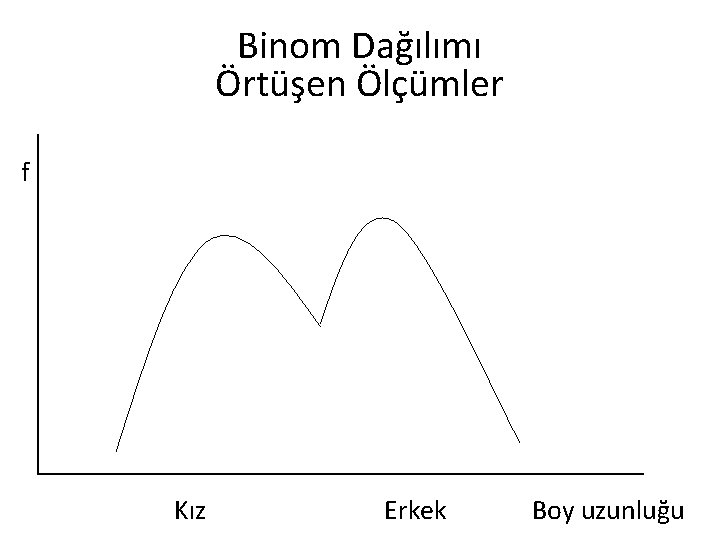 Binom Dağılımı
Örtüşen Ölçümler

f

Kız

Erkek

Boy uzunluğu